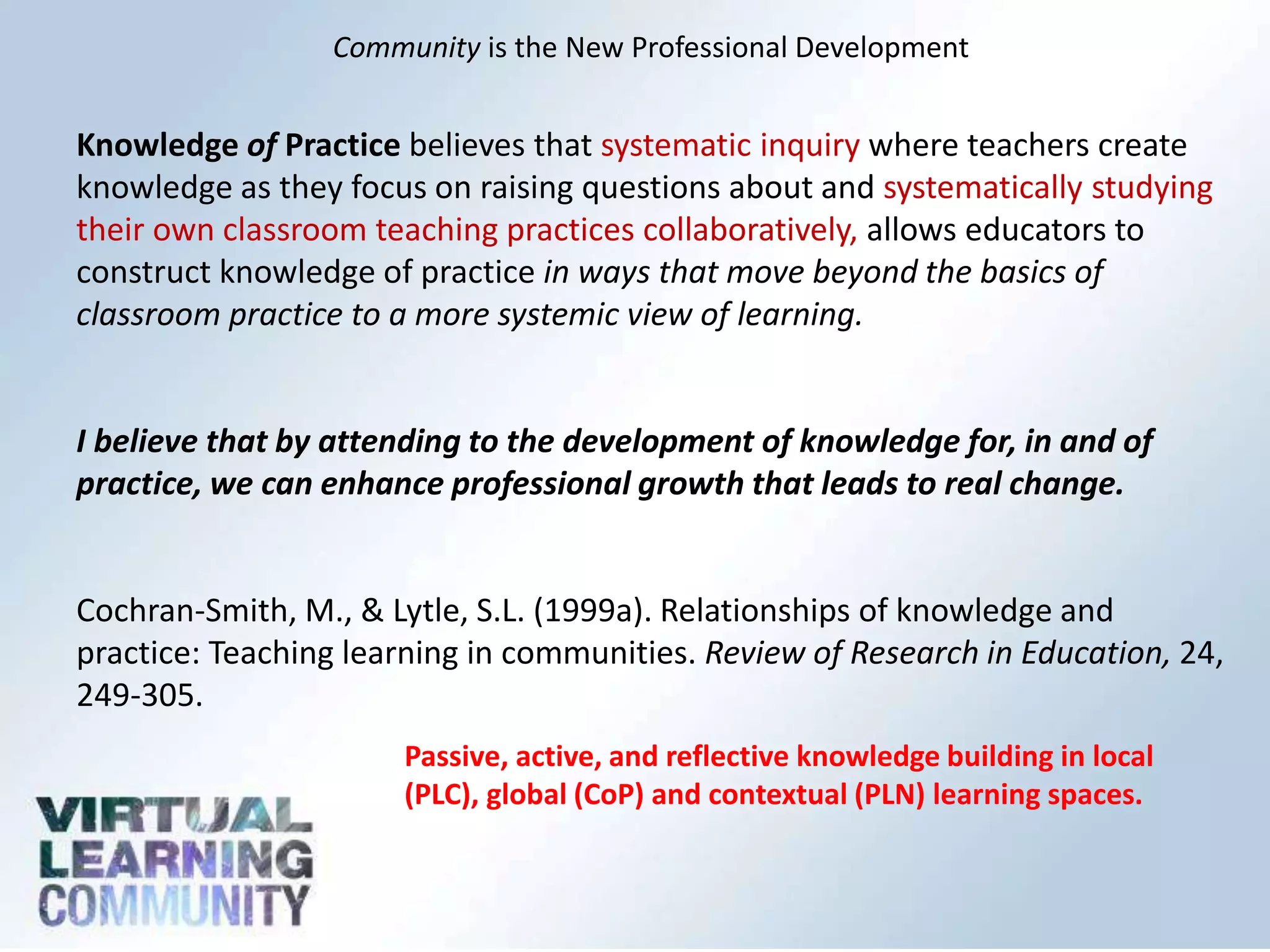 Community is the New Professional Development

Knowledge of Practice believes that systematic inquiry where teachers create knowledge as they focus on raising questions about and systematically studying their own classroom teaching practices collaboratively, allows educators to construct knowledge of practice in ways that move beyond the basics of classroom practice to a more systemic view of learning.

I believe that by attending to the development of knowledge for, in and of practice, we can enhance professional growth that leads to real change.

Cochran-Smith, M., & Lytle, S.L. (1999a). Relationships of knowledge and practice: Teaching learning in communities. Review of Research in Education, 24, 249-305.

Passive, active, and reflective knowledge building in local (PLC), global (CoP) and contextual (PLN) learning spaces.

VIRTUAL LEARNING COMMUNITY